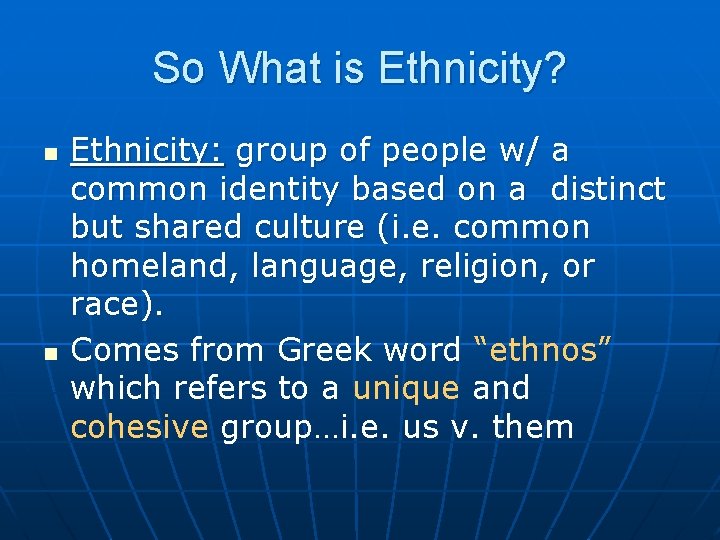 So What is Ethnicity?

- Ethnicity: group of people w/ a common identity based on a distinct but shared culture (i.e. common homeland, language, religion, or race).
- Comes from Greek word “ethnos” which refers to a unique and cohesive group…i.e. us v. them